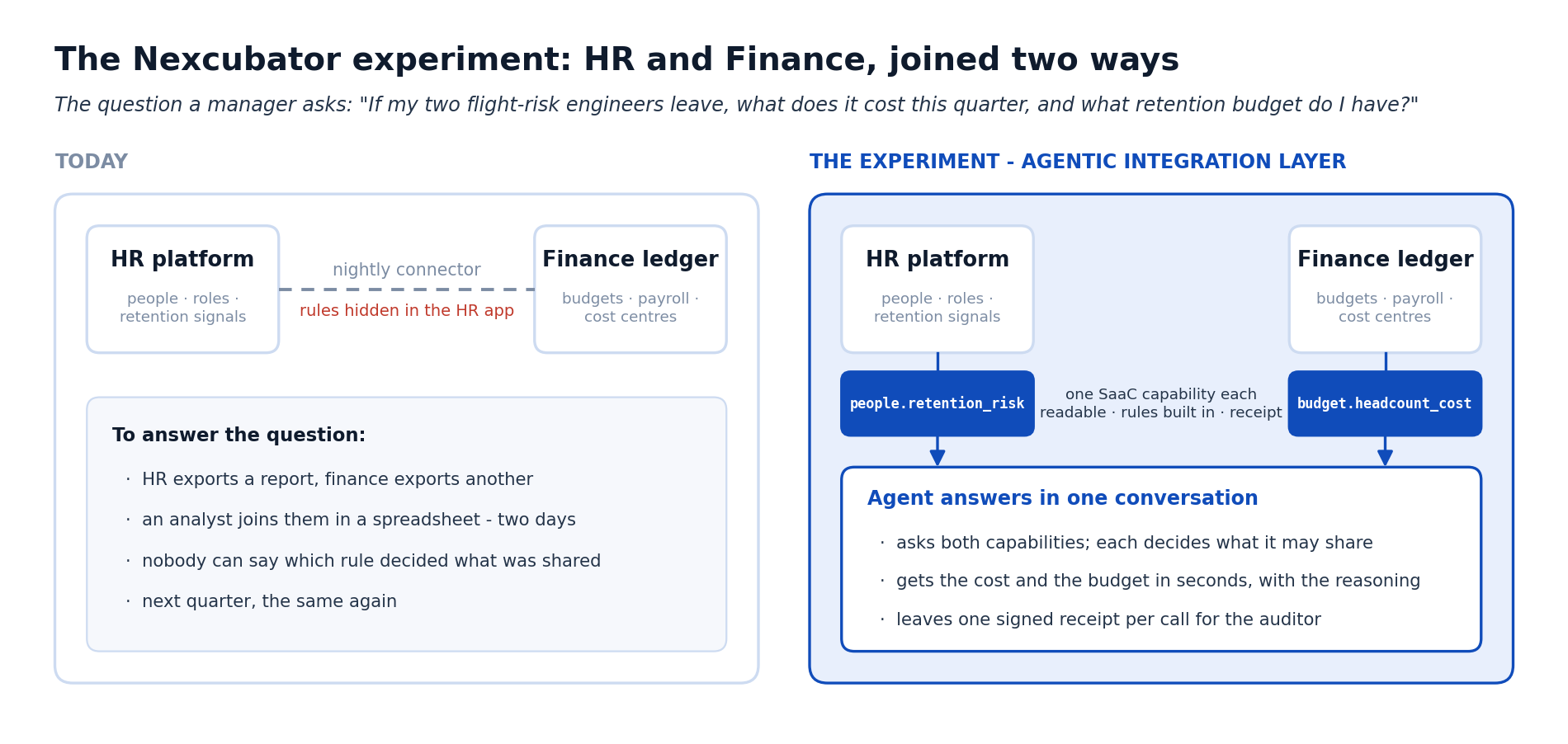 The Nexcubator experiment: HR and Finance, joined two ways

The question a manager asks: "If my two flight-risk engineers leave, what does it cost this quarter, and what retention budget do I have?"

TODAY

HR platform
people · roles · retention signals

nightly connector
rules hidden in the HR app

Finance ledger
budgets · payroll · cost centres

To answer the question:
· HR exports a report, finance exports another
· an analyst joins them in a spreadsheet - two days
· nobody can say which rule decided what was shared
· next quarter, the same again

THE EXPERIMENT - AGENTIC INTEGRATION LAYER

HR platform
people · roles · retention signals

Finance ledger
budgets · payroll · cost centres

people.retention_risk

one SaaC capability each
readable · rules built in · receipt

budget.headcount_cost

Agent answers in one conversation
· asks both capabilities; each decides what it may share
· gets the cost and the budget in seconds, with the reasoning
· leaves one signed receipt per call for the auditor